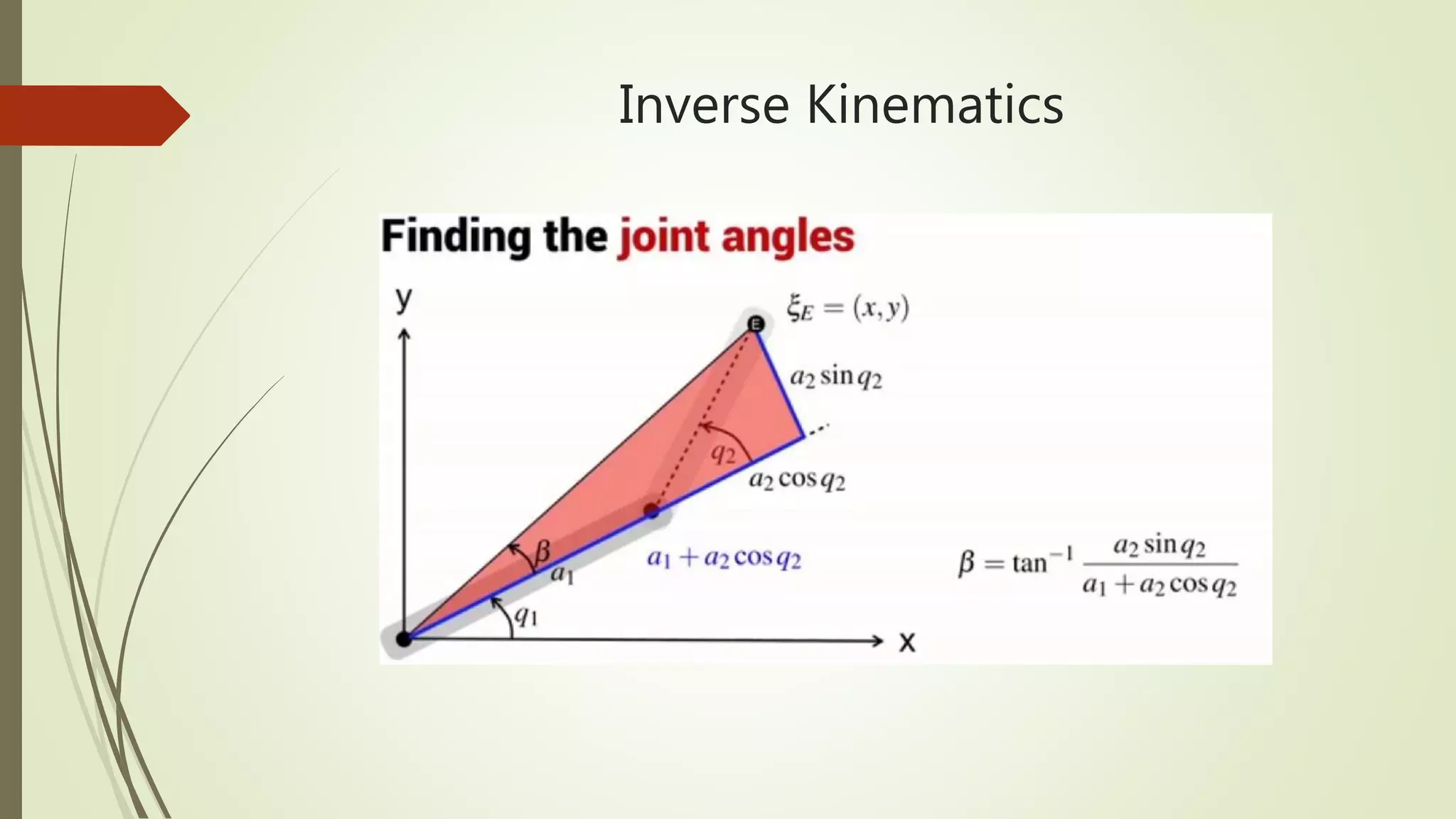 Inverse Kinematics

Finding the joint angles

y

$\xi_E = (x, y)$

E

$a_2 \sin q_2$

$q_2$

$a_2 \cos q_2$

$\beta$

$a_1$

$a_1 + a_2 \cos q_2$

$q_1$

x

$\beta = \tan^{-1} \frac{a_2 \sin q_2}{a_1 + a_2 \cos q_2}$